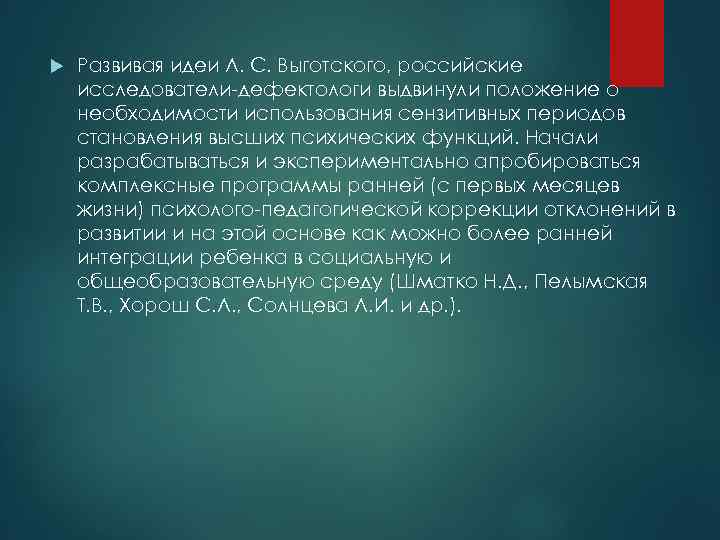 Развивая идеи Л. С. Выготского, российские исследователи-дефектологи выдвинули положение о необходимости использования сензитивных периодов становления высших психических функций. Начали разрабатываться и экспериментально апробироваться комплексные программы ранней (с первых месяцев жизни) психолого-педагогической коррекции отклонений в развитии и на этой основе как можно более ранней интеграции ребенка в социальную и общеобразовательную среду (Шматко Н.Д., Пелымская Т.В., Хорош С.Л., Солнцева Л.И. и др.).